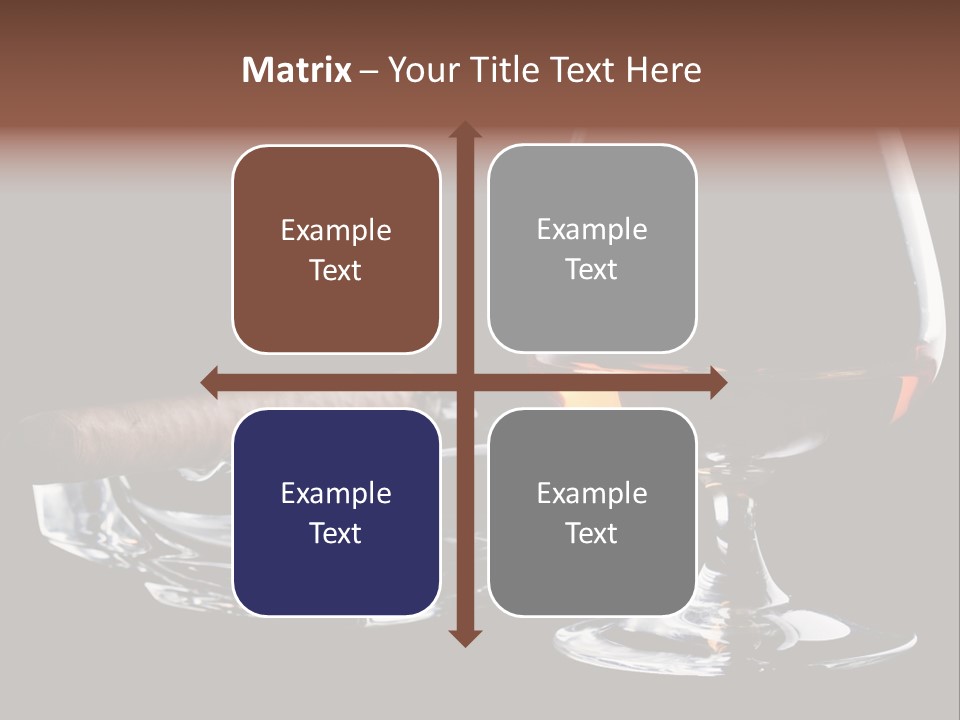 Matrix – Your Title Text Here

Example Text

Example Text

Example Text

Example Text